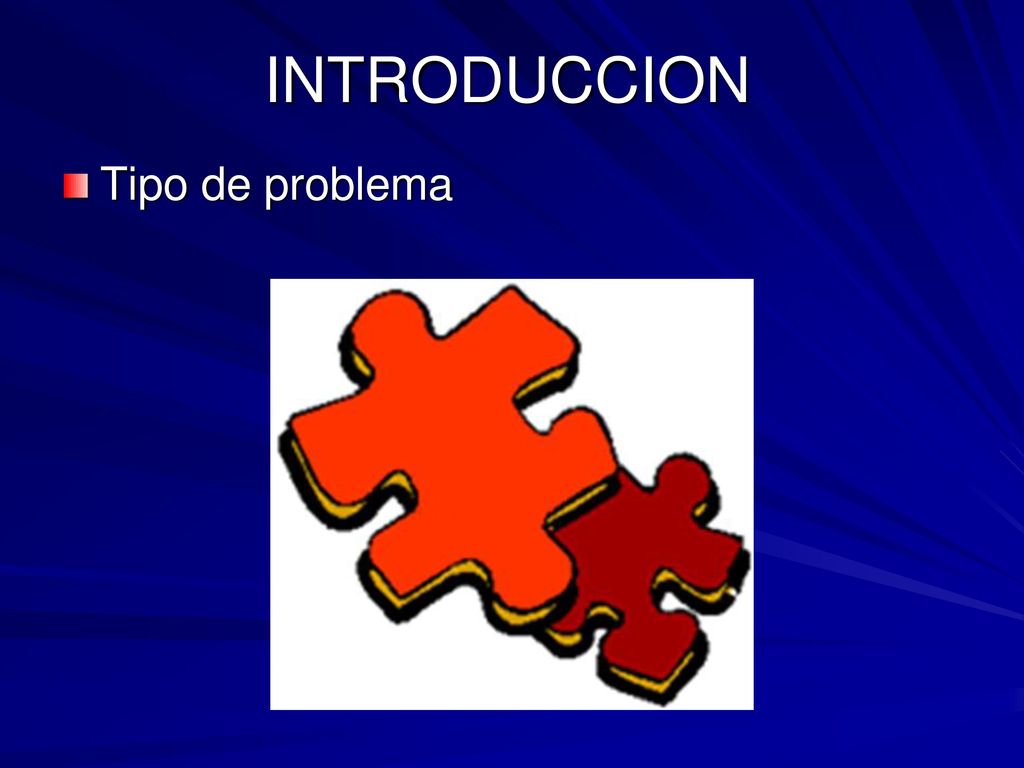 INTRODUCCION

Tipo de problema